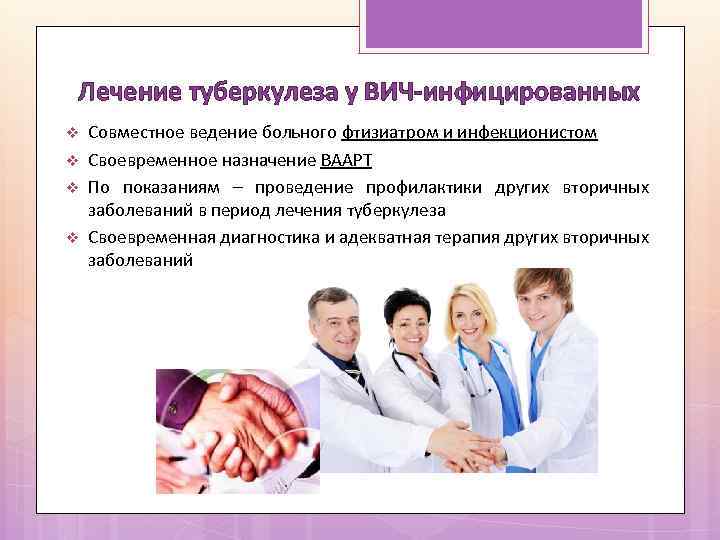 Лечение туберкулеза у ВИЧ-инфицированных

❖ Совместное ведение больного фтизиатром и инфекционистом
❖ Своевременное назначение ВААРТ
❖ По показаниям – проведение профилактики других вторичных заболеваний в период лечения туберкулеза
❖ Своевременная диагностика и адекватная терапия других вторичных заболеваний